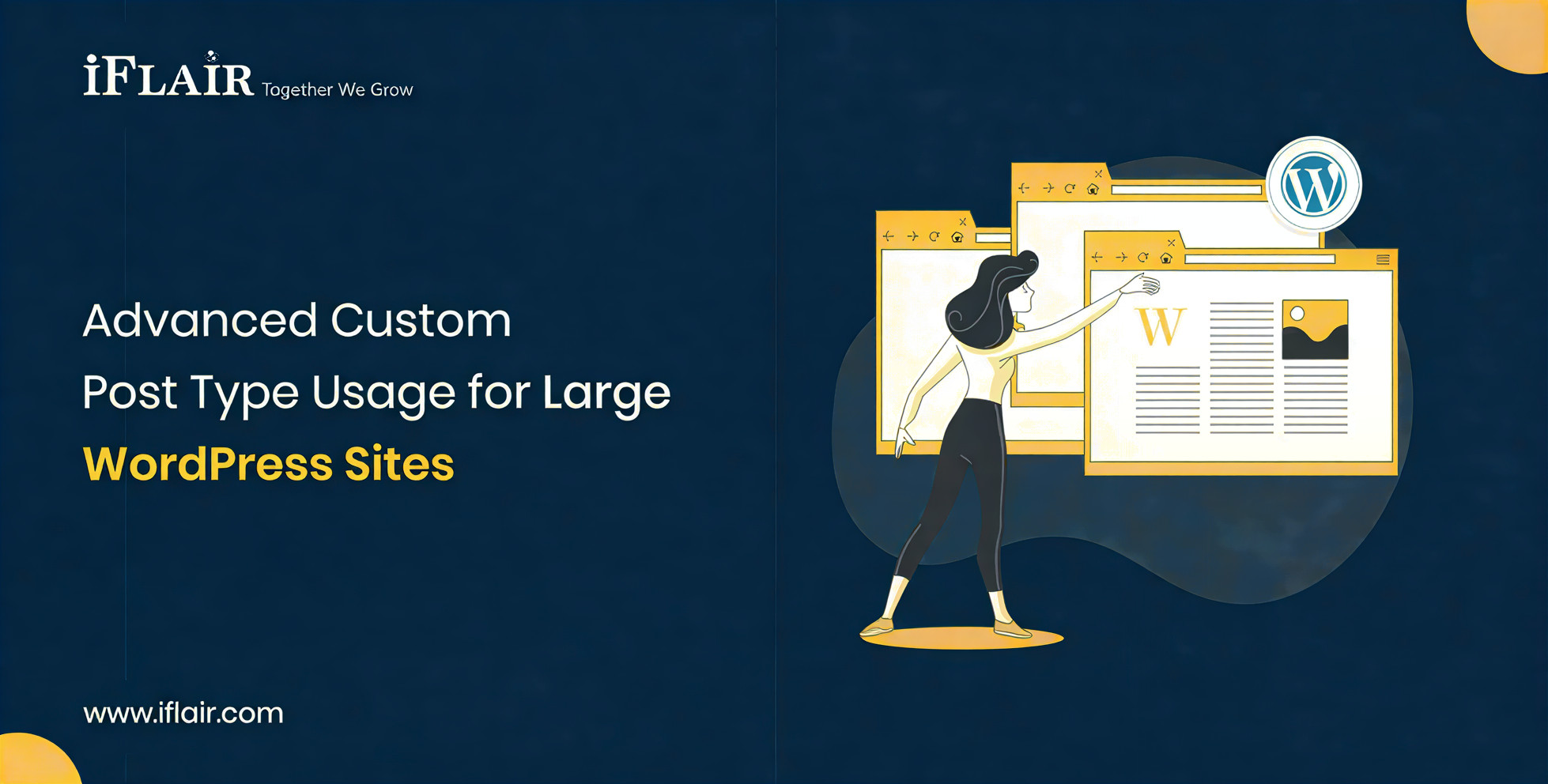 iFLAIR Together We Grow

Advanced Custom Post Type Usage for Large WordPress Sites

W

www.iflair.com